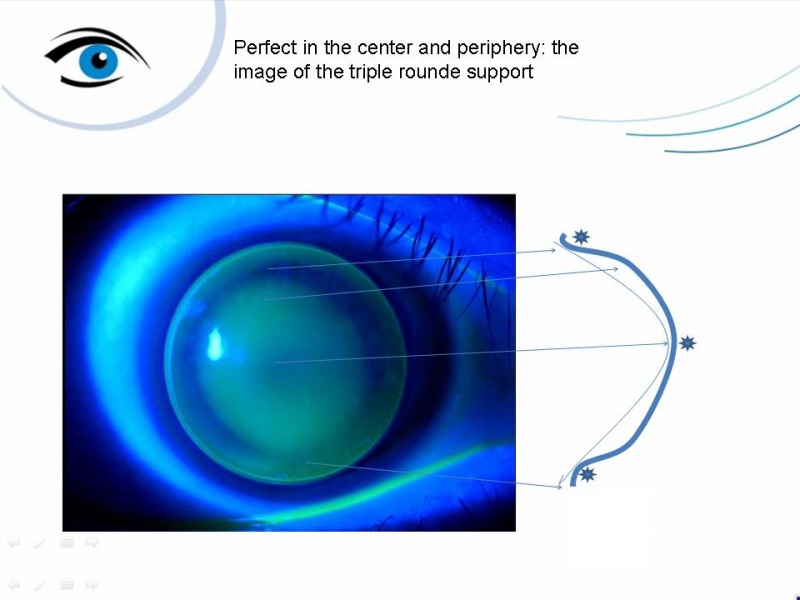 Perfect in the center and periphery: the image of the triple rounde support